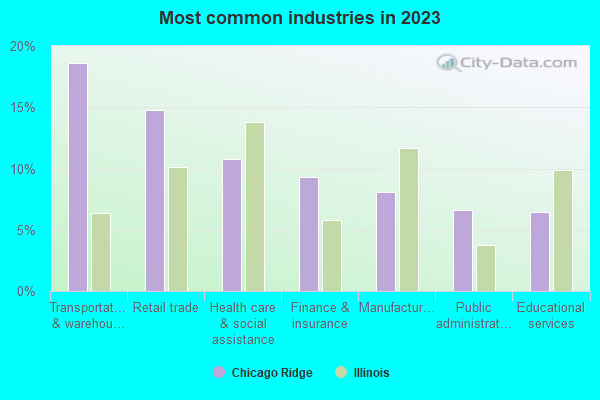 Most common industries in 2023

City-Data.com

20%
15%
10%
5%
0%

Transportat… & warehou…
Retail trade
Health care & social assistance
Finance & insurance
Manufactur…
Public administrat…
Educational services

Chicago Ridge
Illinois